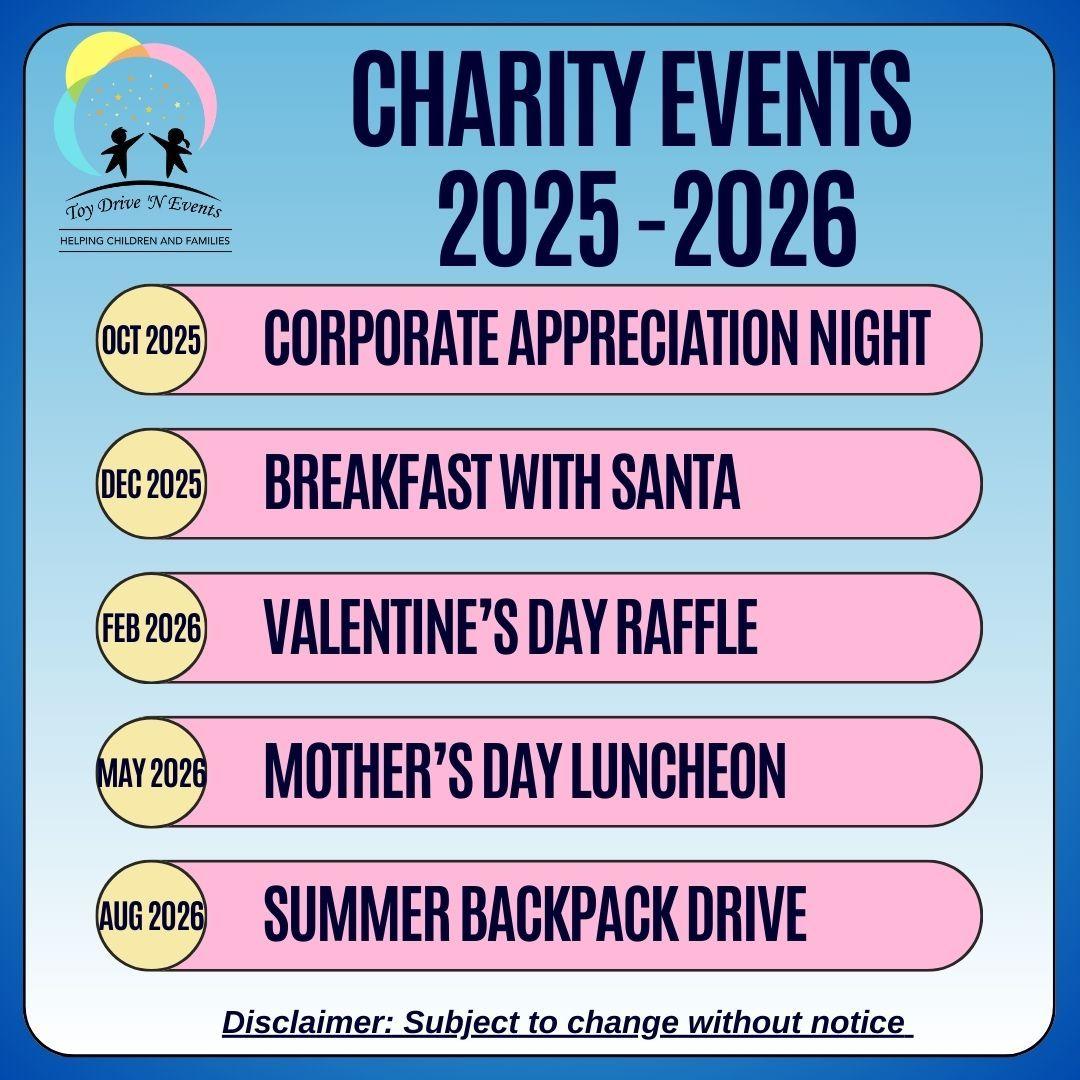 Toy Drive 'N Events
HELPING CHILDREN AND FAMILIES

CHARITY EVENTS 2025 - 2026

OCT 2025 CORPORATE APPRECIATION NIGHT

DEC 2025 BREAKFAST WITH SANTA

FEB 2026 VALENTINE'S DAY RAFFLE

MAY 2026 MOTHER'S DAY LUNCHEON

AUG 2026 SUMMER BACKPACK DRIVE

Disclaimer: Subject to change without notice